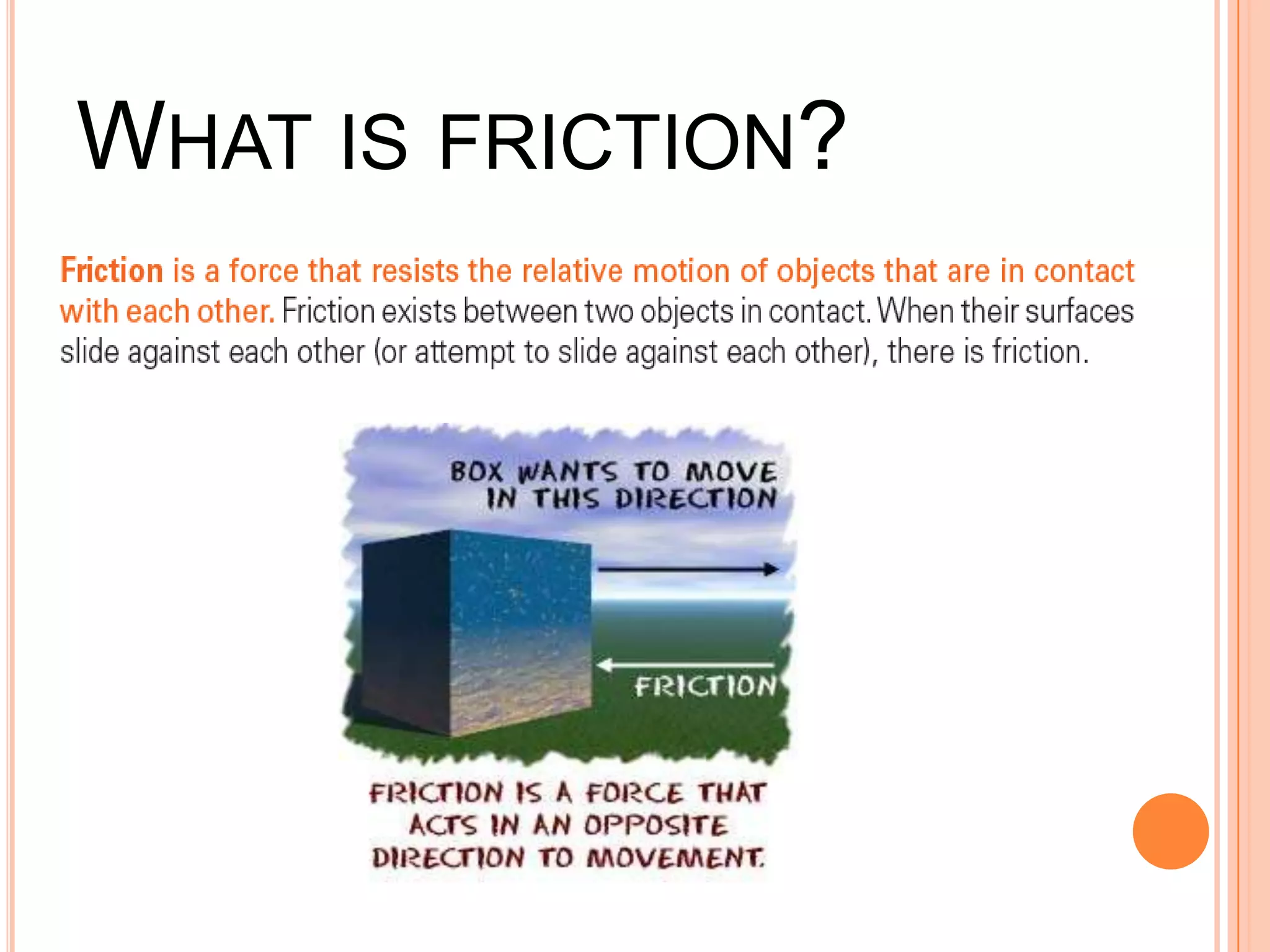 WHAT IS FRICTION?

Friction is a force that resists the relative motion of objects that are in contact with each other. Friction exists between two objects in contact. When their surfaces slide against each other (or attempt to slide against each other), there is friction.

BOX WANTS TO MOVE IN THIS DIRECTION

FRICTION

FRICTION IS A FORCE THAT ACTS IN AN OPPOSITE DIRECTION TO MOVEMENT.